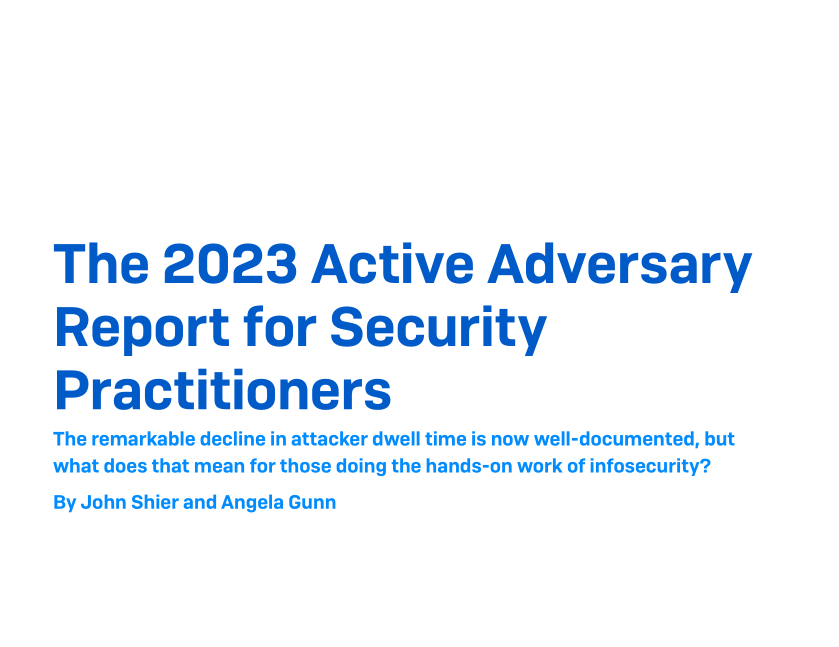 The 2023 Active Adversary Report for Security Practitioners

The remarkable decline in attacker dwell time is now well-documented, but what does that mean for those doing the hands-on work of infosecurity?

By John Shier and Angela Gunn